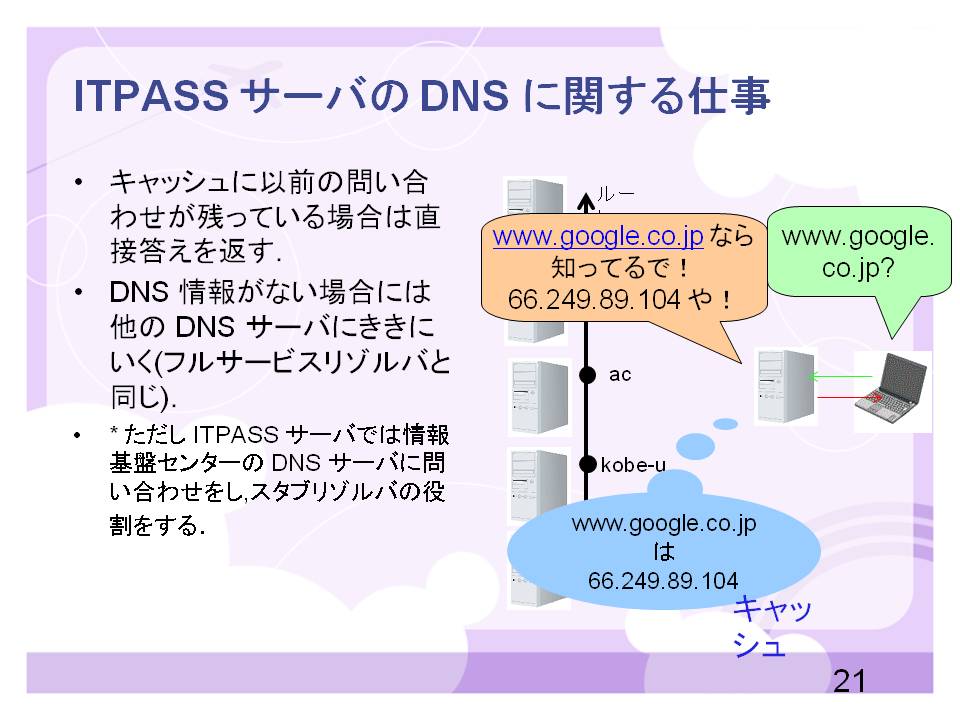 ITPASS サーバの DNS に関する仕事

• キャッシュに以前の問い合わせが残っている場合は直接答えを返す.

• DNS 情報がない場合には他の DNS サーバにききにいく(フルサービスリゾルバと同じ).

• * ただし ITPASS サーバでは情報基盤センターの DNS サーバに問い合わせをし,スタブリゾルバの役割をする.

ルー

www.google.co.jp なら知ってるで！ 66.249.89.104 や！

www.google.co.jp?

ac

kobe-u

www.google.co.jp は 66.249.89.104

キャッシュ

21